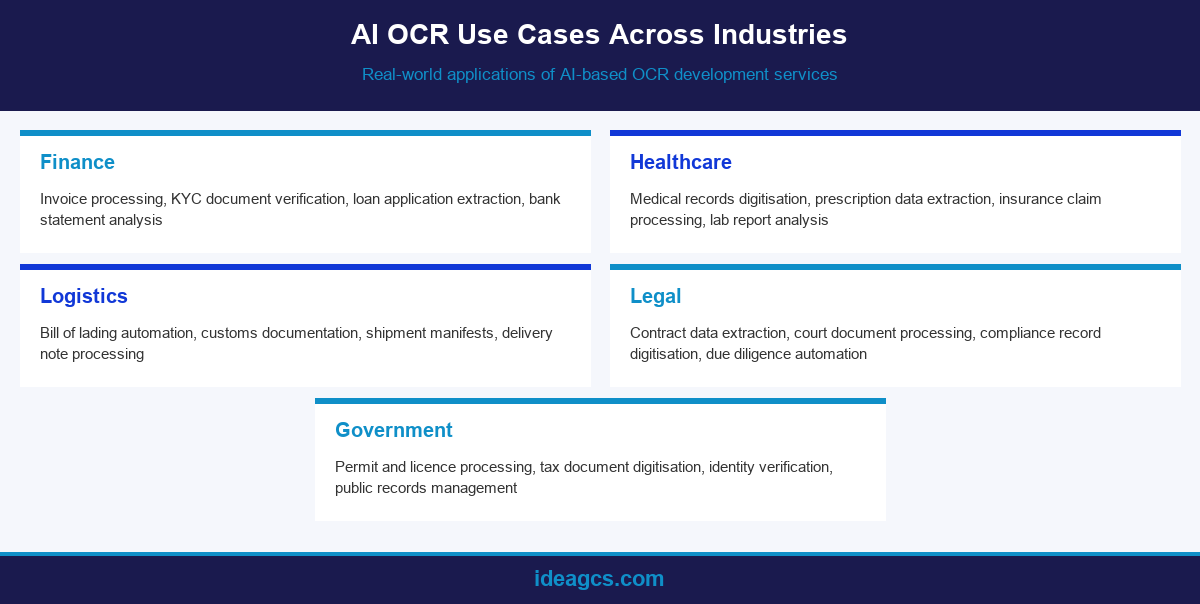 AI OCR Use Cases Across Industries

Real-world applications of AI-based OCR development services

Finance

Invoice processing, KYC document verification, loan application extraction, bank statement analysis

Healthcare

Medical records digitisation, prescription data extraction, insurance claim processing, lab report analysis

Logistics

Bill of lading automation, customs documentation, shipment manifests, delivery note processing

Legal

Contract data extraction, court document processing, compliance record digitisation, due diligence automation

Government

Permit and licence processing, tax document digitisation, identity verification, public records management

ideagcs.com